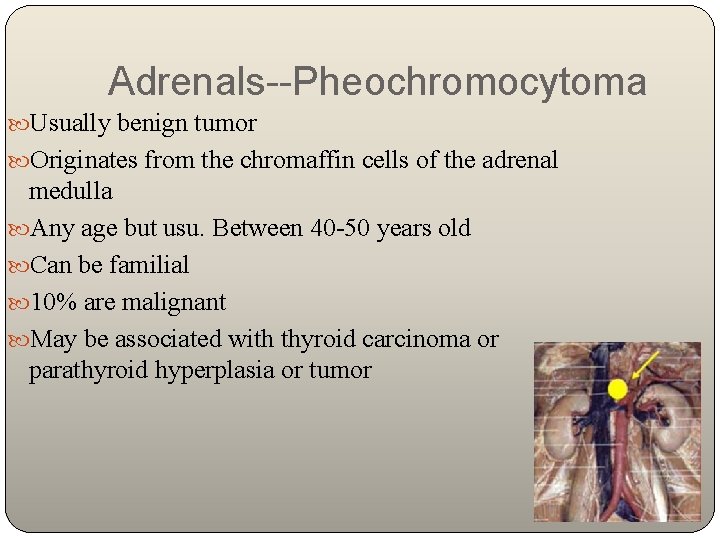 Adrenals--Pheochromocytoma

Usually benign tumor

Originates from the chromaffin cells of the adrenal medulla

Any age but usu. Between 40-50 years old

Can be familial

10% are malignant

May be associated with thyroid carcinoma or parathyroid hyperplasia or tumor